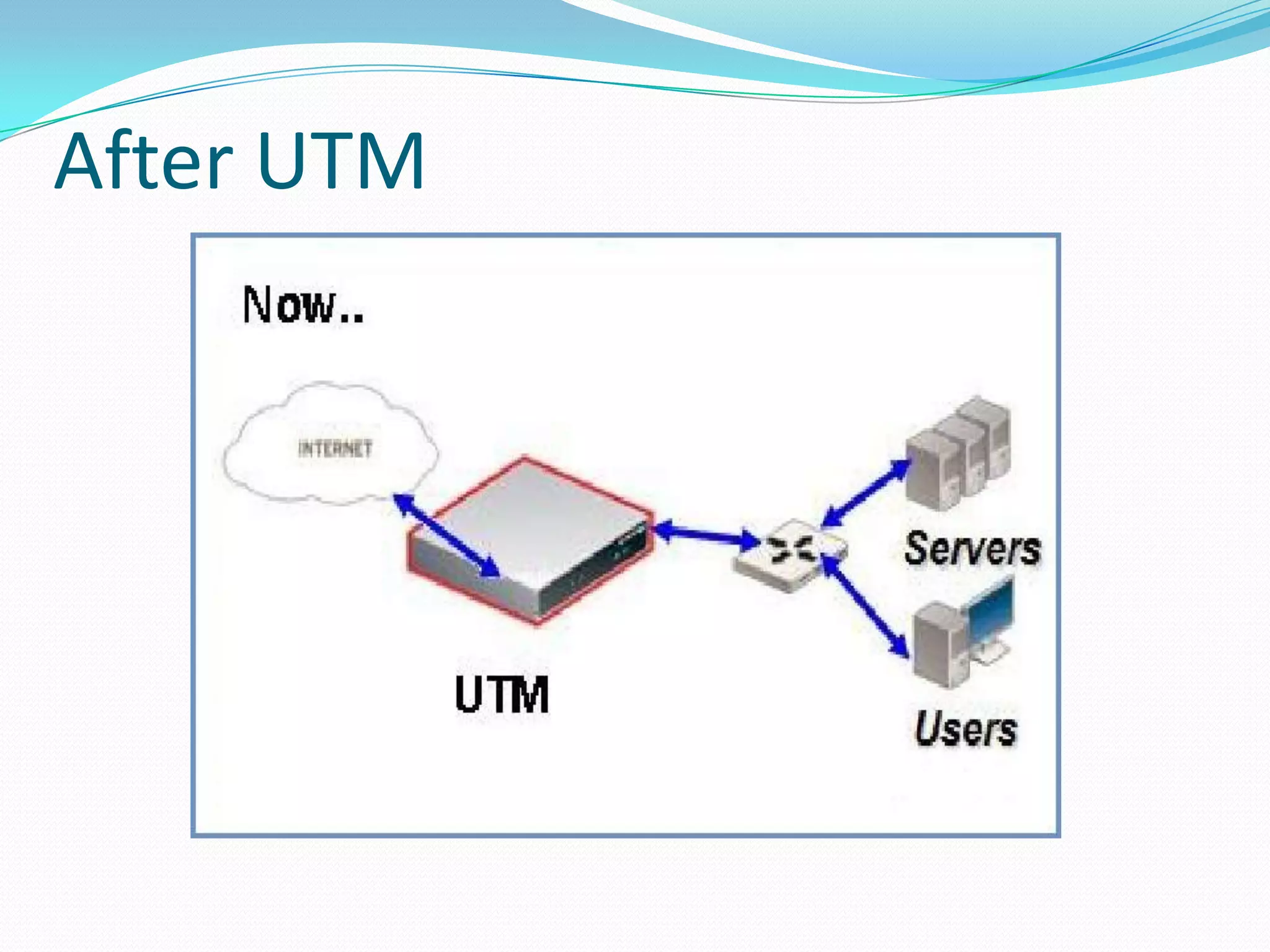 After UTM

Now..

INTERNET

Servers

UTM

Users